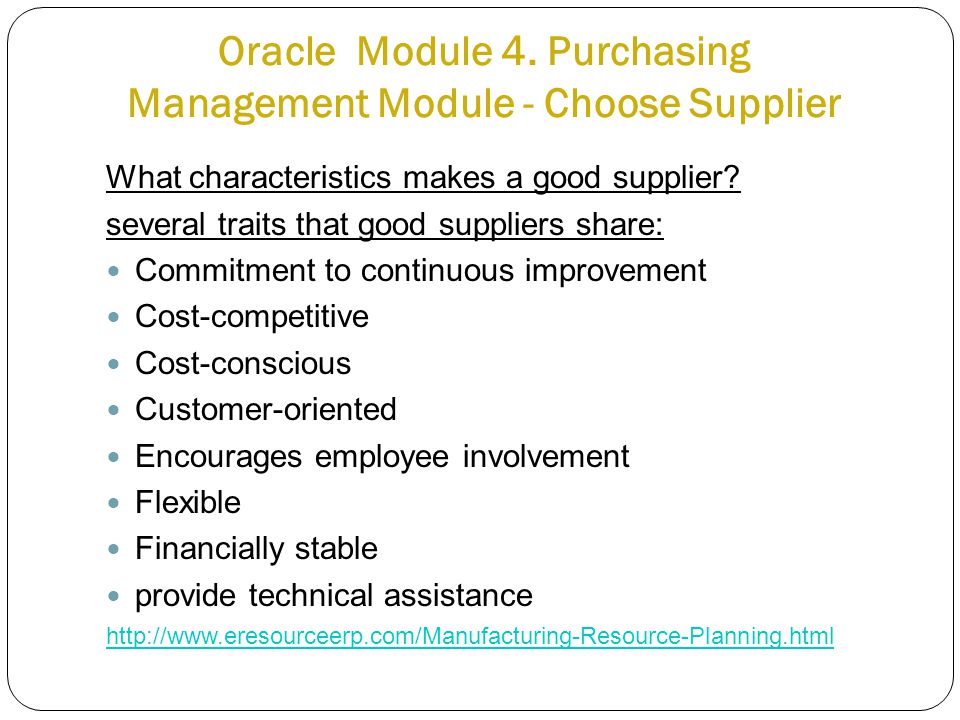 Oracle Module 4. Purchasing Management Module - Choose Supplier

What characteristics makes a good supplier?
several traits that good suppliers share:

- Commitment to continuous improvement
- Cost-competitive
- Cost-conscious
- Customer-oriented
- Encourages employee involvement
- Flexible
- Financially stable
- provide technical assistance

http://www.eresourceerp.com/Manufacturing-Resource-Planning.html